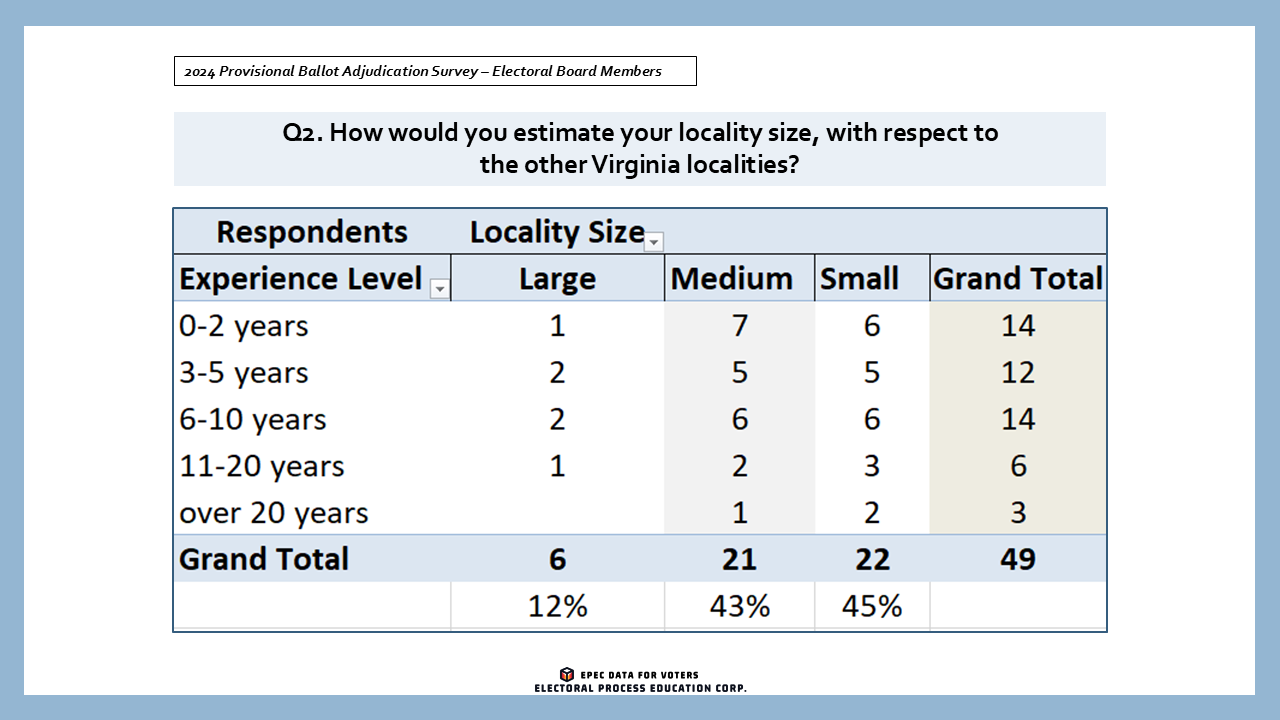 2024 Provisional Ballot Adjudication Survey – Electoral Board Members

Q2. How would you estimate your locality size, with respect to the other Virginia localities?

| Respondents | Locality Size | | | |
|---|---|---|---|---|
| Experience Level | Large | Medium | Small | Grand Total |
| 0-2 years | 1 | 7 | 6 | 14 |
| 3-5 years | 2 | 5 | 5 | 12 |
| 6-10 years | 2 | 6 | 6 | 14 |
| 11-20 years | 1 | 2 | 3 | 6 |
| over 20 years | | 1 | 2 | 3 |
| Grand Total | 6 | 21 | 22 | 49 |
| | 12% | 43% | 45% | |

EPEC DATA FOR VOTERS
ELECTORAL PROCESS EDUCATION CORP.